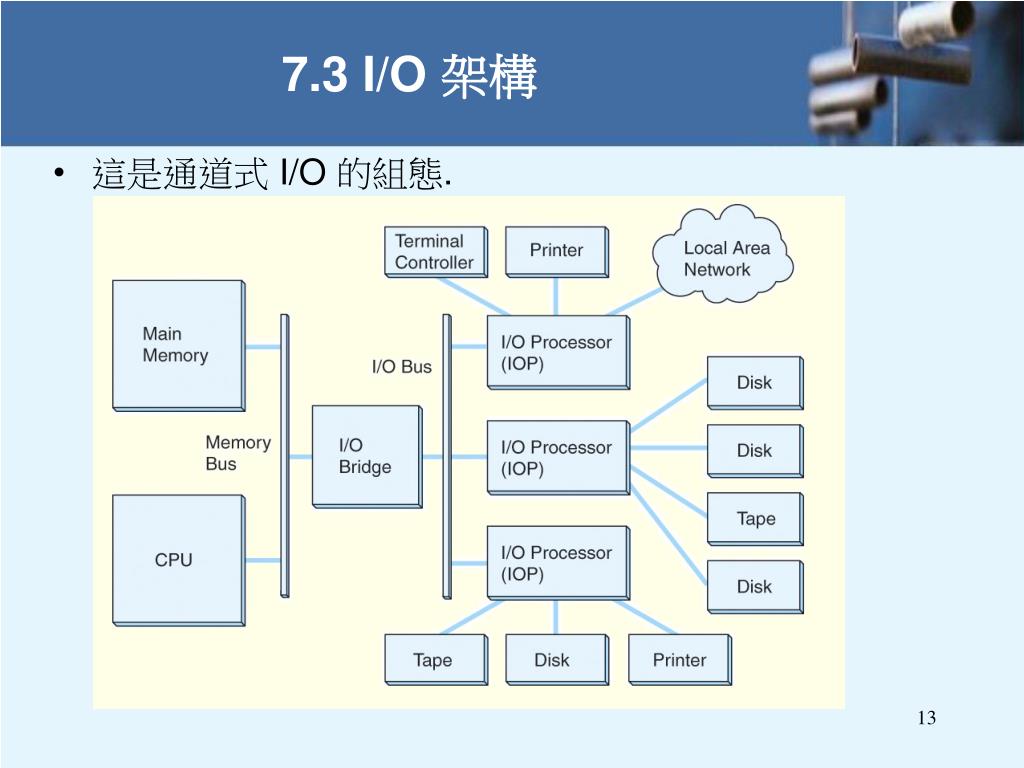 7.3 I/O 架構

• 這是通道式 I/O 的組態.

Terminal Controller

Printer

Local Area Network

Main Memory

I/O Bus

I/O Processor (IOP)

Disk

Memory Bus

I/O Bridge

I/O Processor (IOP)

Disk

Tape

CPU

I/O Processor (IOP)

Disk

Tape

Disk

Printer

13